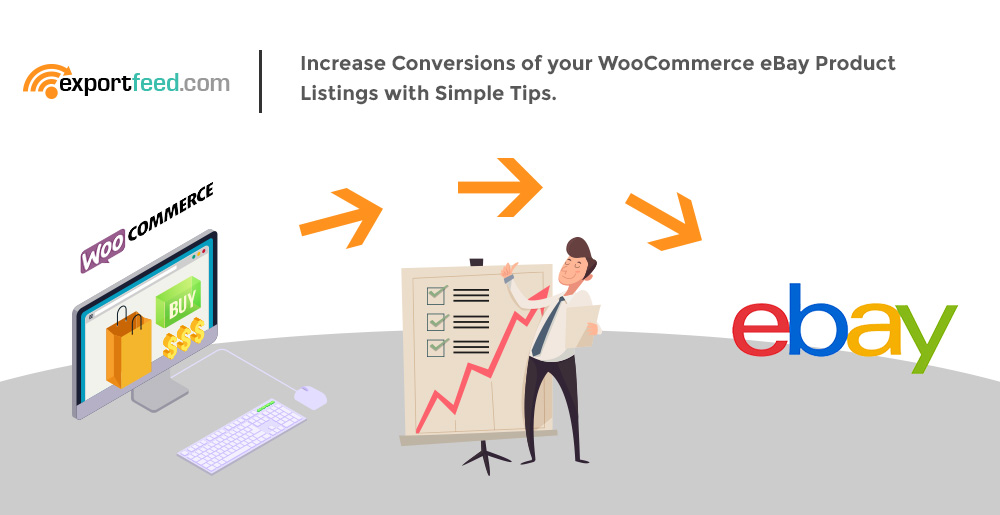 exportfeed.com

Increase Conversions of your WooCommerce eBay Product Listings with Simple Tips.

WOO COMMERCE

BUY

$$$

ebay